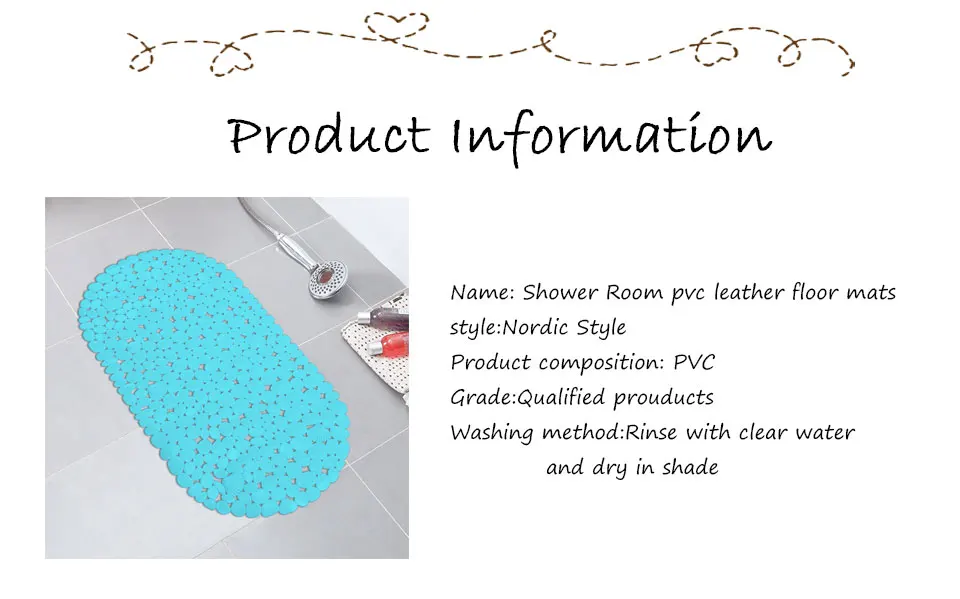 Product Information

Name: Shower Room pvc leather floor mats
style:Nordic Style
Product composition: PVC
Grade:Qualified prouducts
Washing method:Rinse with clear water and dry in shade